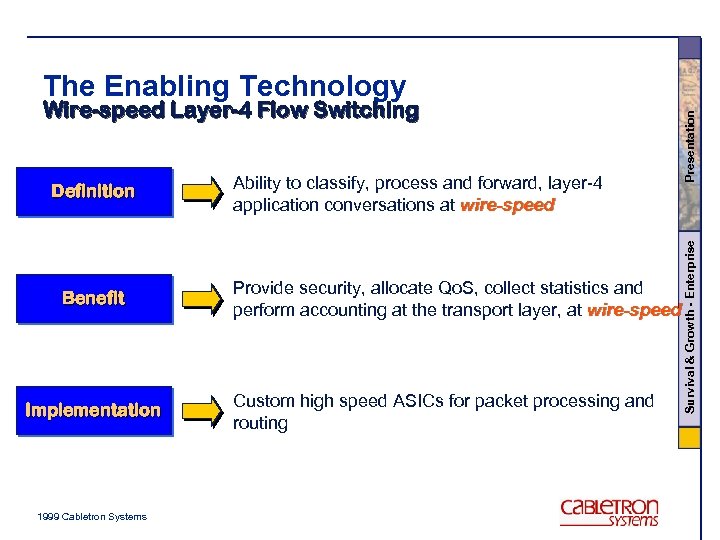 The Enabling Technology
Wire-speed Layer-4 Flow Switching

Definition

Ability to classify, process and forward, layer-4 application conversations at wire-speed

Benefit

Provide security, allocate QoS, collect statistics and perform accounting at the transport layer, at wire-speed

Implementation

Custom high speed ASICs for packet processing and routing

Presentation

Survival & Growth - Enterprise

1999 Cabletron Systems

CABLETRON SYSTEMS